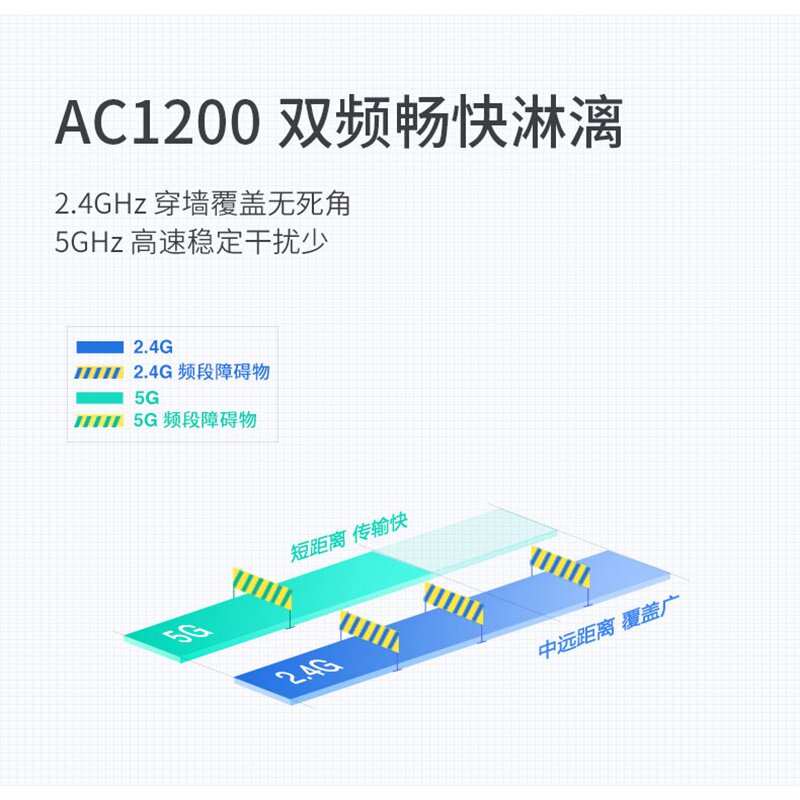 AC1200 双频畅快淋漓

2.4GHz 穿墙覆盖无死角
5GHz 高速稳定干扰少

2.4G
2.4G 频段障碍物
5G
5G 频段障碍物

短距离 传输快

5G

2.4G

中远距离 覆盖广